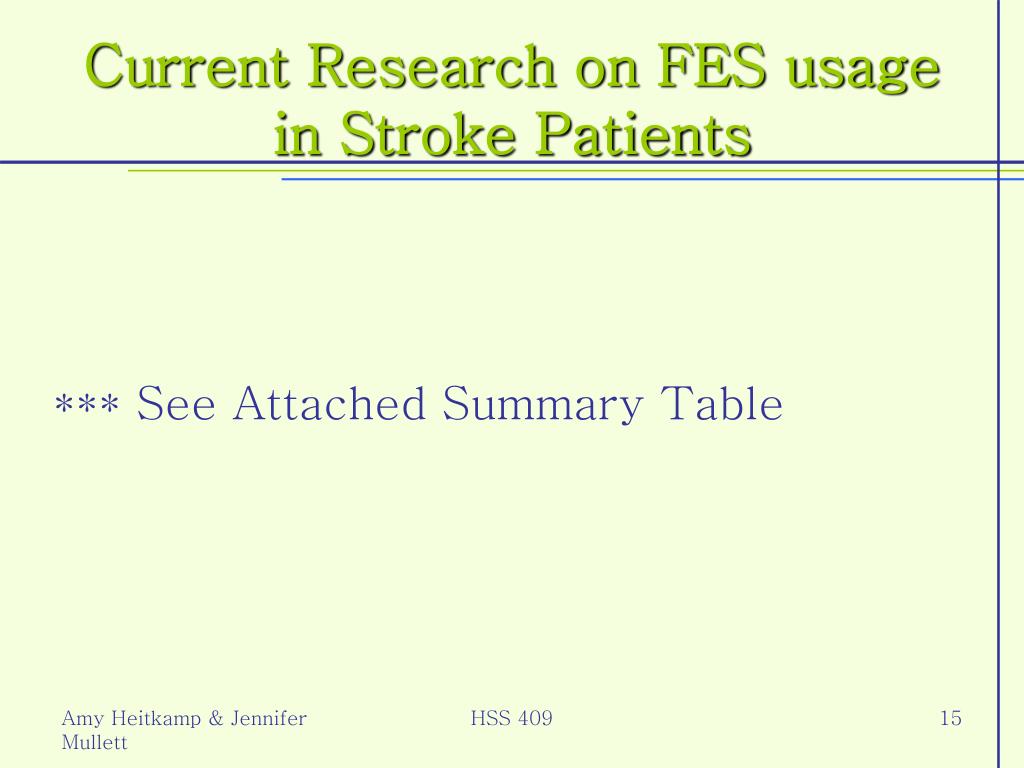 Current Research on FES usage in Stroke Patients

*** See Attached Summary Table

Amy Heitkamp & Jennifer Mullett

HSS 409

15